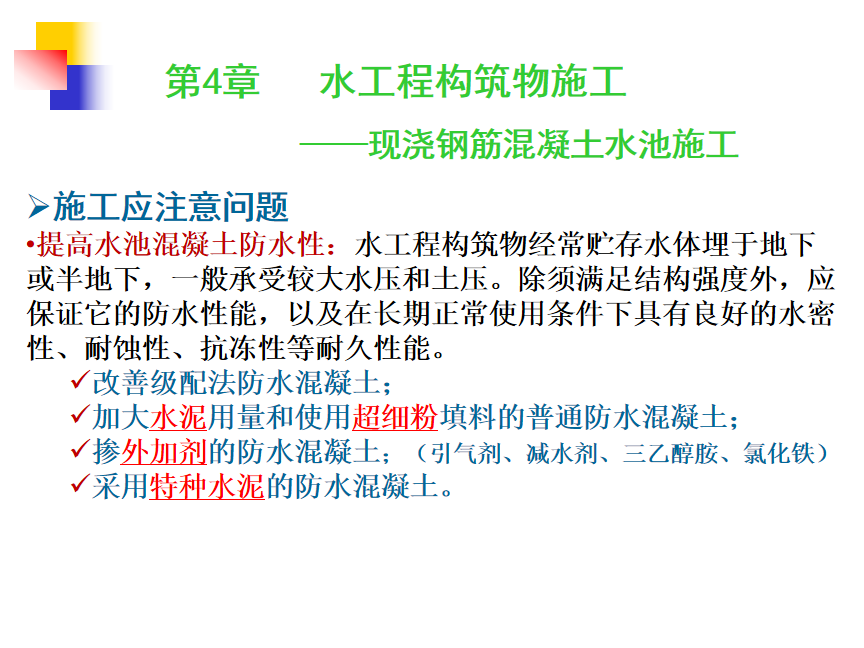 第4章　水工程构筑物施工

——现浇钢筋混凝土水池施工

➢施工应注意问题

•提高水池混凝土防水性：水工程构筑物经常贮存水体埋于地下或半地下，一般承受较大水压和土压。除须满足结构强度外，应保证它的防水性能，以及在长期正常使用条件下具有良好的水密性、耐蚀性、抗冻性等耐久性能。

✓改善级配法防水混凝土；

✓加大水泥用量和使用超细粉填料的普通防水混凝土；

✓掺外加剂的防水混凝土；（引气剂、减水剂、三乙醇胺、氯化铁）

✓采用特种水泥的防水混凝土。